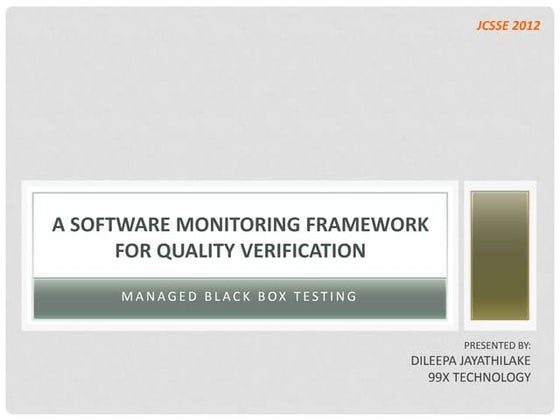 JCSSE 2012

A SOFTWARE MONITORING FRAMEWORK FOR QUALITY VERIFICATION

MANAGED BLACK BOX TESTING

PRESENTED BY:
DILEEPA JAYATHILAKE
99X TECHNOLOGY